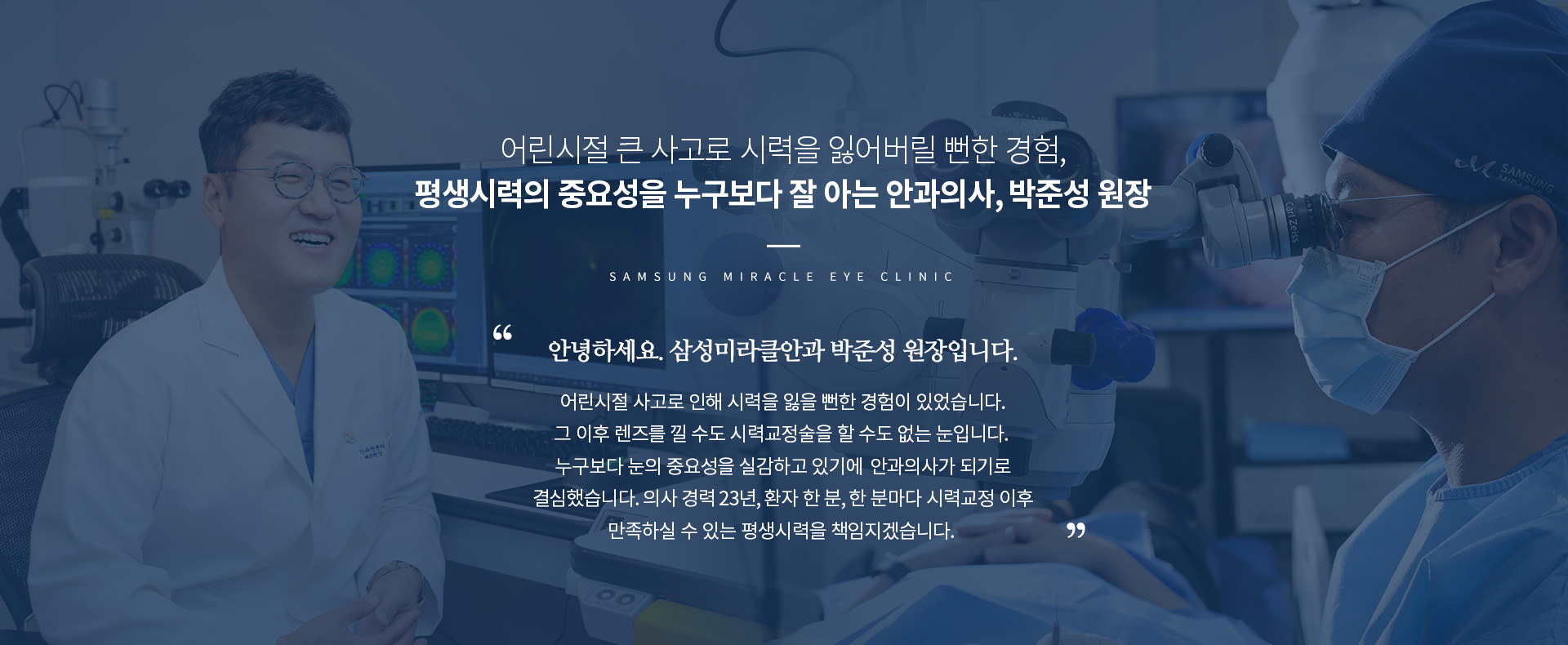 어린시절 큰 사고로 시력을 잃어버릴 뻔한 경험,
평생시력의 중요성을 누구보다 잘 아는 안과의사, 박준성 원장

SAMSUNG MIRACLE EYE CLINIC

“ 안녕하세요. 삼성미라클안과 박준성 원장입니다.

어린시절 사고로 인해 시력을 잃을 뻔한 경험이 있었습니다.
그 이후 렌즈를 낄 수도 시력교정술을 할 수도 없는 눈입니다.
누구보다 눈의 중요성을 실감하고 있기에 안과의사가 되기로
결심했습니다. 의사 경력 23년, 환자 한 분, 한 분마다 시력교정 이후
만족하실 수 있는 평생시력을 책임지겠습니다. ”

SAMSUNG

Carl Zeiss